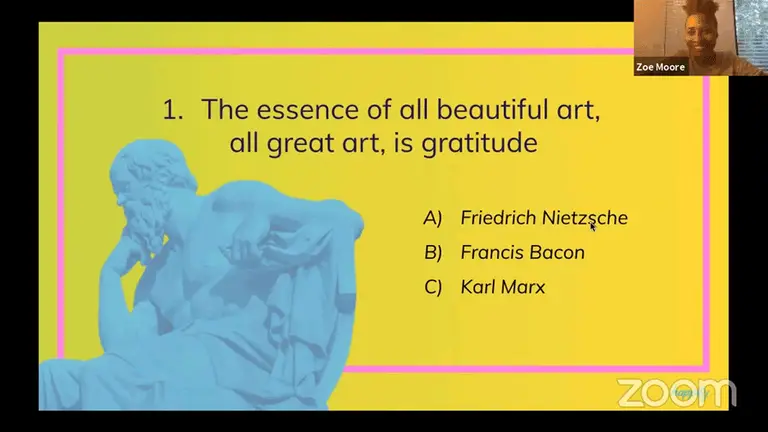 Zoe Moore

1. The essence of all beautiful art, all great art, is gratitude

A) Friedrich Nietzsche
B) Francis Bacon
C) Karl Marx

zoom